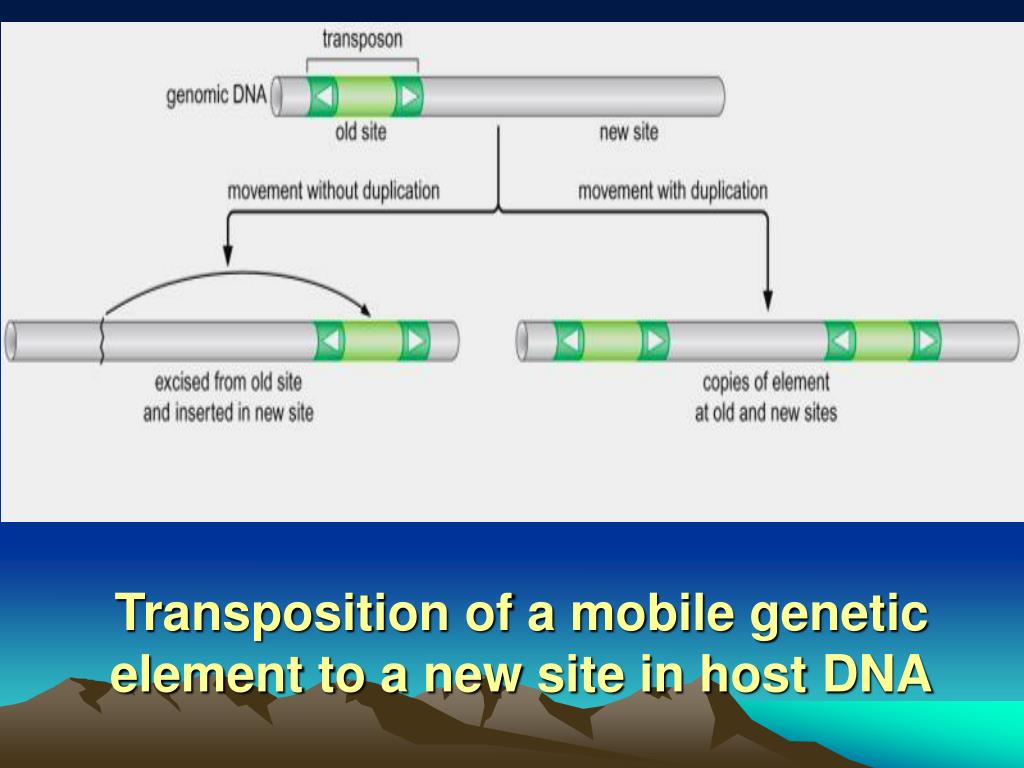 transposon

genomic DNA

old site

new site

movement without duplication

movement with duplication

excised from old site and inserted in new site

copies of element at old and new sites

Transposition of a mobile genetic element to a new site in host DNA